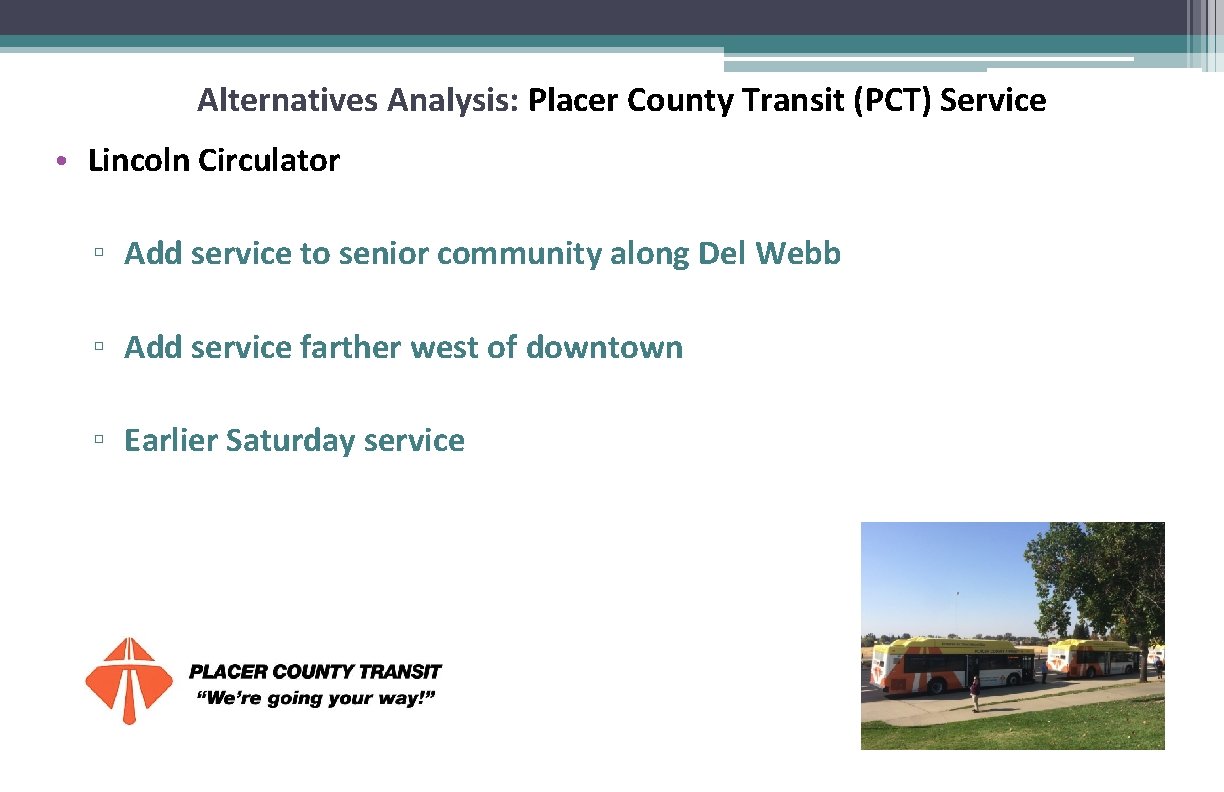 Alternatives Analysis: Placer County Transit (PCT) Service

• Lincoln Circulator

▫ Add service to senior community along Del Webb

▫ Add service farther west of downtown

▫ Earlier Saturday service

PLACER COUNTY TRANSIT
"We're going your way!"